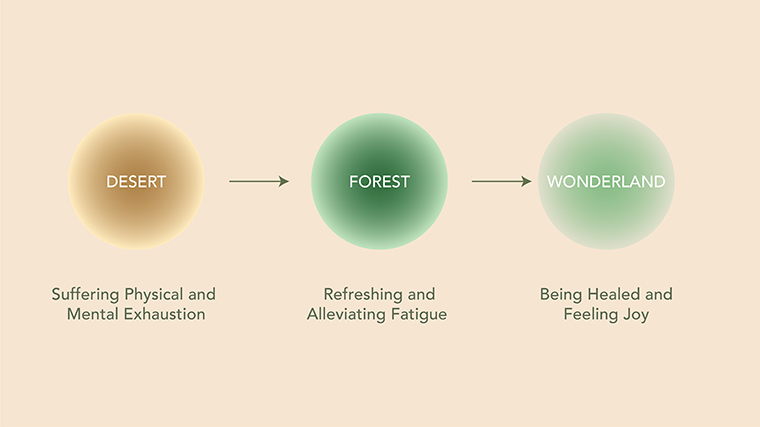 DESERT

FOREST

WONDERLAND

Suffering Physical and Mental Exhaustion

Refreshing and Alleviating Fatigue

Being Healed and Feeling Joy